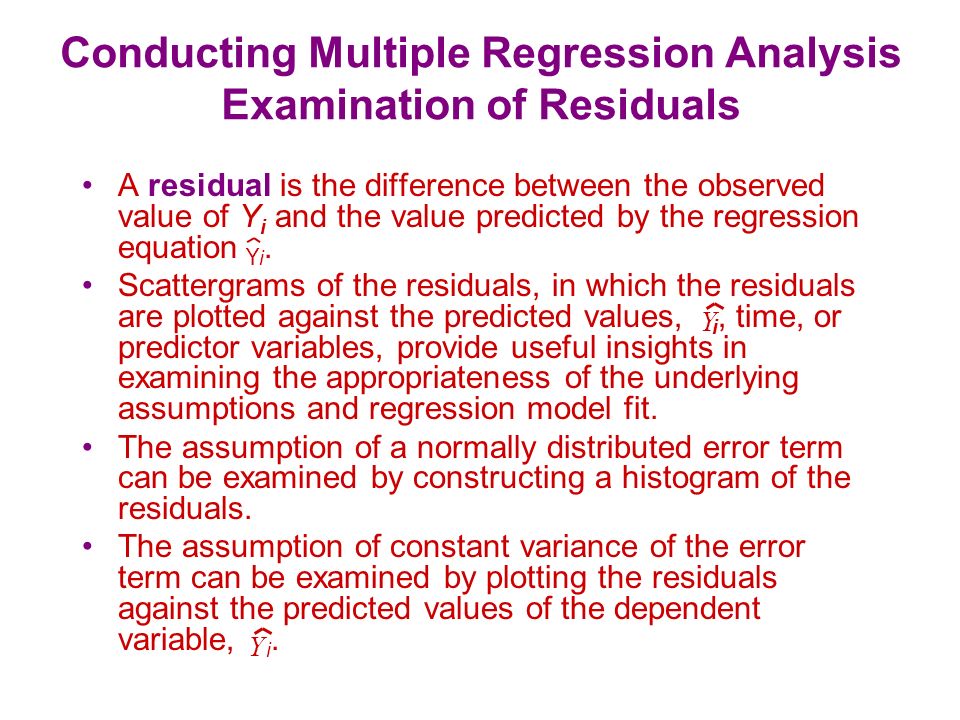 Conducting Multiple Regression Analysis
Examination of Residuals

• A residual is the difference between the observed value of $Y_i$ and the value predicted by the regression equation $\hat{Y}_i$.
• Scattergrams of the residuals, in which the residuals are plotted against the predicted values, $\hat{Y}_i$, time, or predictor variables, provide useful insights in examining the appropriateness of the underlying assumptions and regression model fit.
• The assumption of a normally distributed error term can be examined by constructing a histogram of the residuals.
• The assumption of constant variance of the error term can be examined by plotting the residuals against the predicted values of the dependent variable, $\hat{Y}_i$.